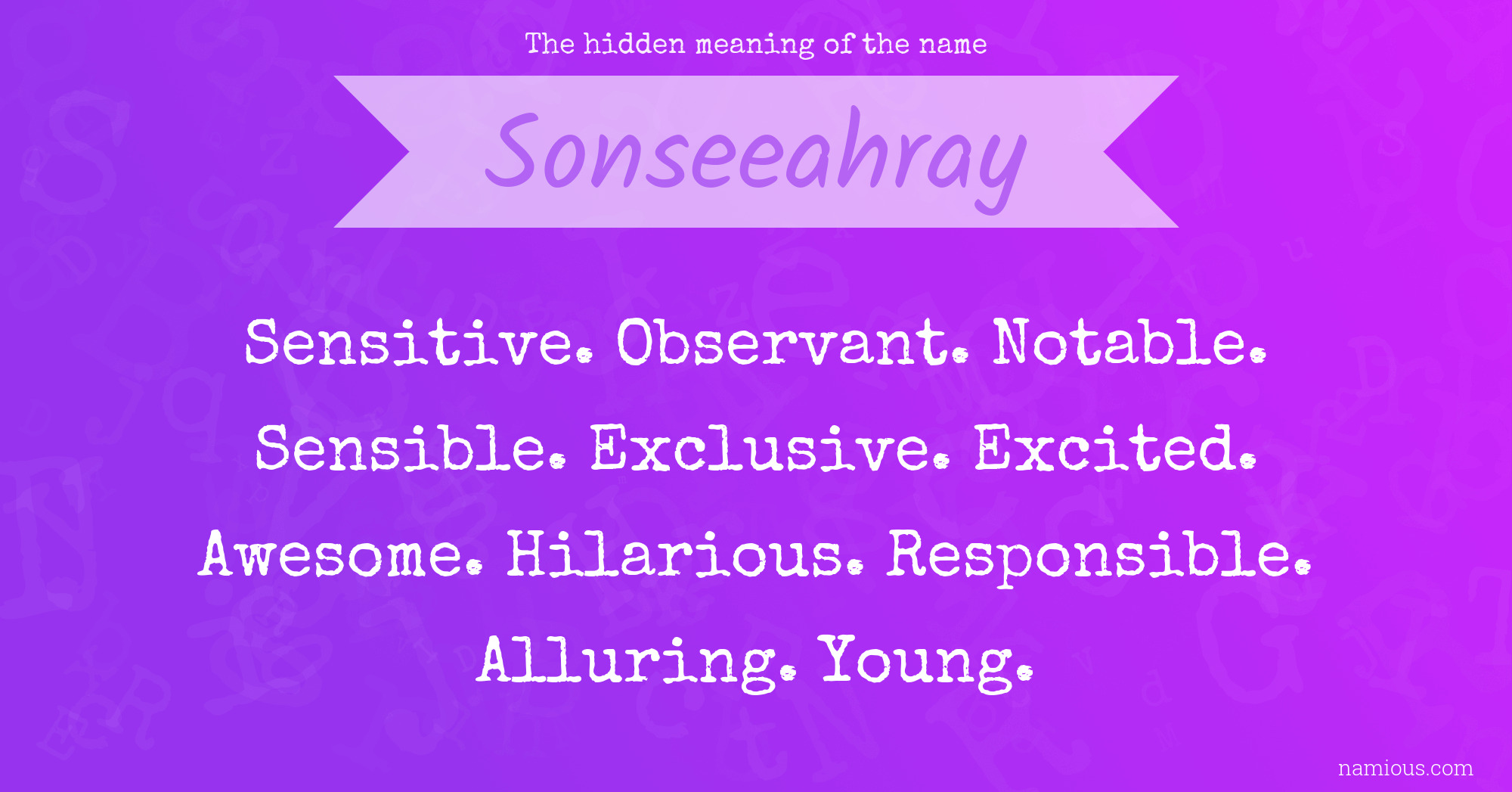 The hidden meaning of the name

Sonseeahray

Sensitive. Observant. Notable. Sensible. Exclusive. Excited. Awesome. Hilarious. Responsible. Alluring. Young.

namious.com